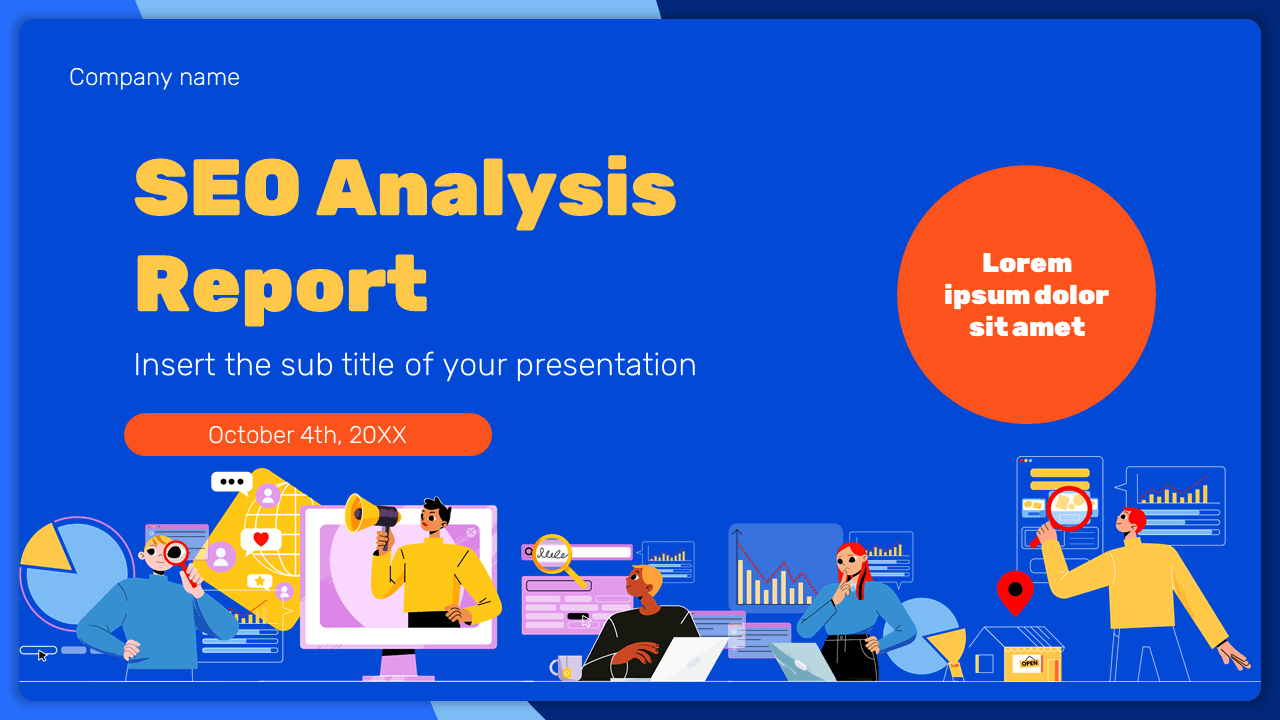 Company name

SEO Analysis Report

Insert the sub title of your presentation

October 4th, 20XX

Lorem ipsum dolor sit amet

OPEN